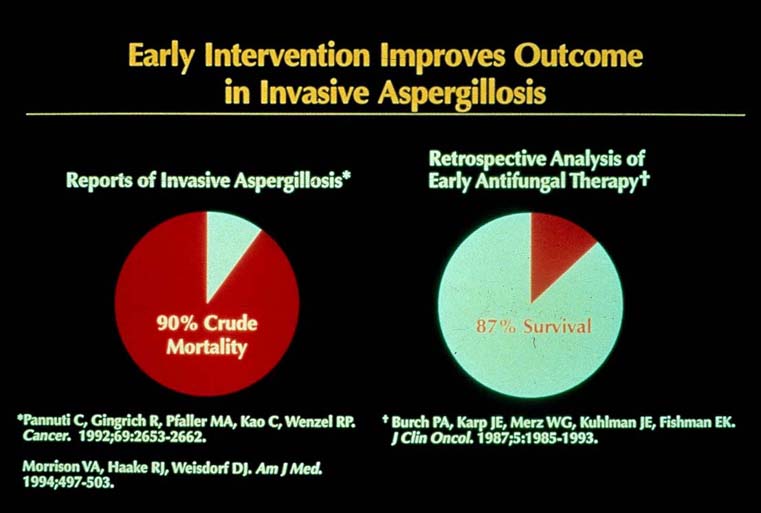 Early Intervention Improves Outcome in Invasive Aspergillosis

Reports of Invasive Aspergillosis*

90% Crude Mortality

*Pannuti C, Gingrich R, Pfaller MA, Kao C, Wenzel RP. Cancer. 1992;69:2653-2662.

Morrison VA, Haake RJ, Weisdorf DJ. Am J Med. 1994;497-503.

Retrospective Analysis of Early Antifungal Therapy†

87% Survival

† Burch PA, Karp JE, Merz WG, Kuhlman JE, Fishman EK. J Clin Oncol. 1987;5:1985-1993.